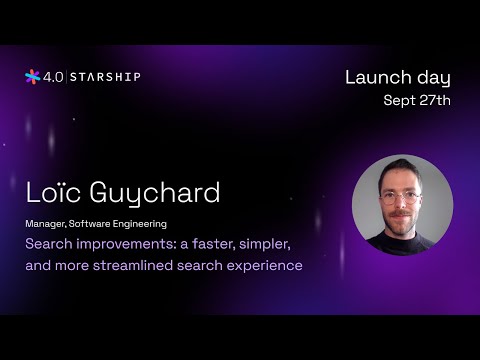 4.0 | STARSHIP

Launch day
Sept 27th

Loïc Guychard

Manager, Software Engineering

Search improvements: a faster, simpler, and more streamlined search experience